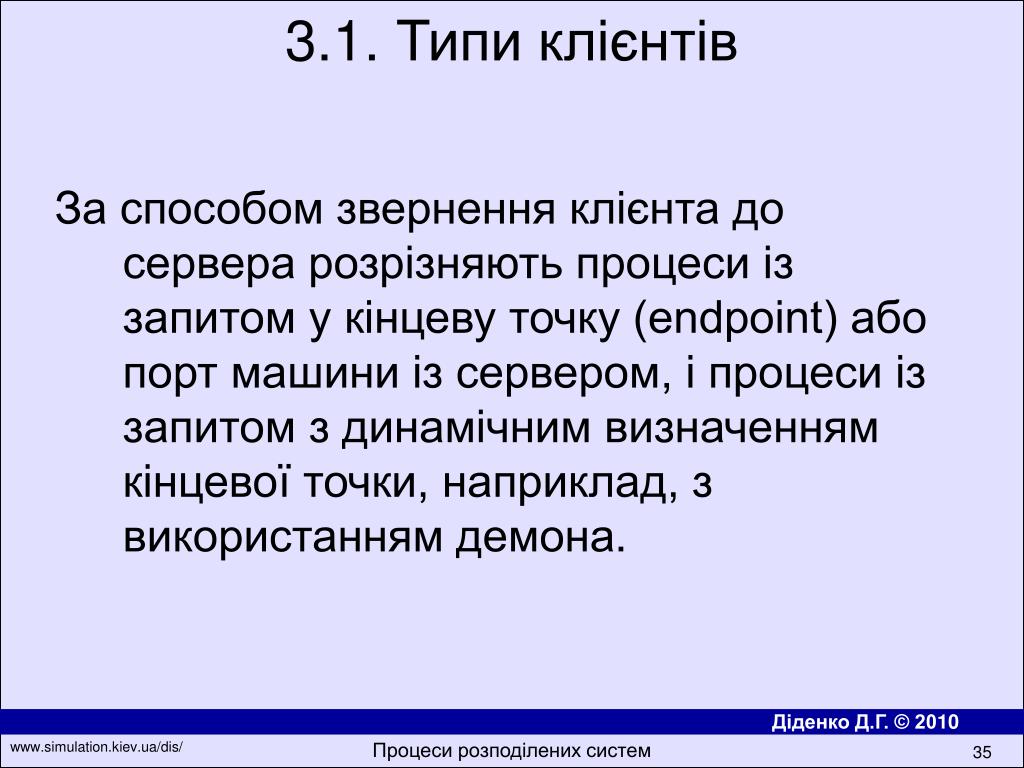 3.1. Типи клієнтів

За способом звернення клієнта до сервера розрізняють процеси із запитом у кінцеву точку (endpoint) або порт машини із сервером, і процеси із запитом з динамічним визначенням кінцевої точки, наприклад, з використанням демона.

Діденко Д.Г. © 2010

www.simulation.kiev.ua/dis/

Процеси розподілених систем

35